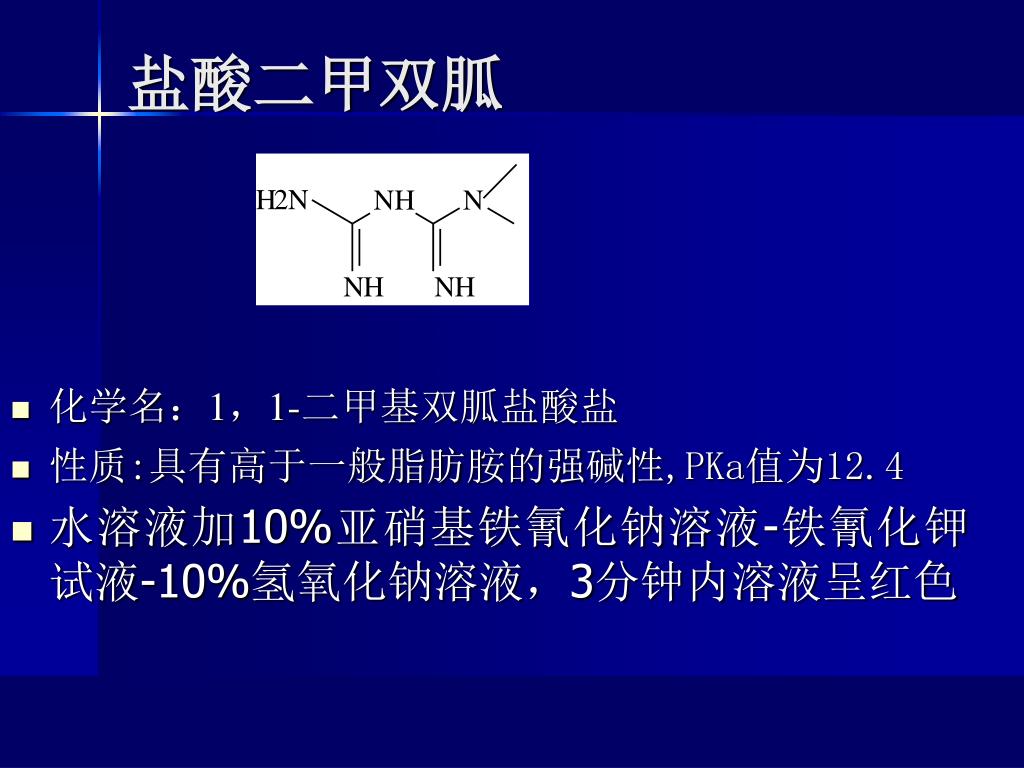 盐酸二甲双胍

H2N NH N NH NH

化学名：1，1-二甲基双胍盐酸盐

性质:具有高于一般脂肪胺的强碱性,PKa值为12.4

水溶液加10%亚硝基铁氰化钠溶液-铁氰化钾试液-10%氢氧化钠溶液，3分钟内溶液呈红色